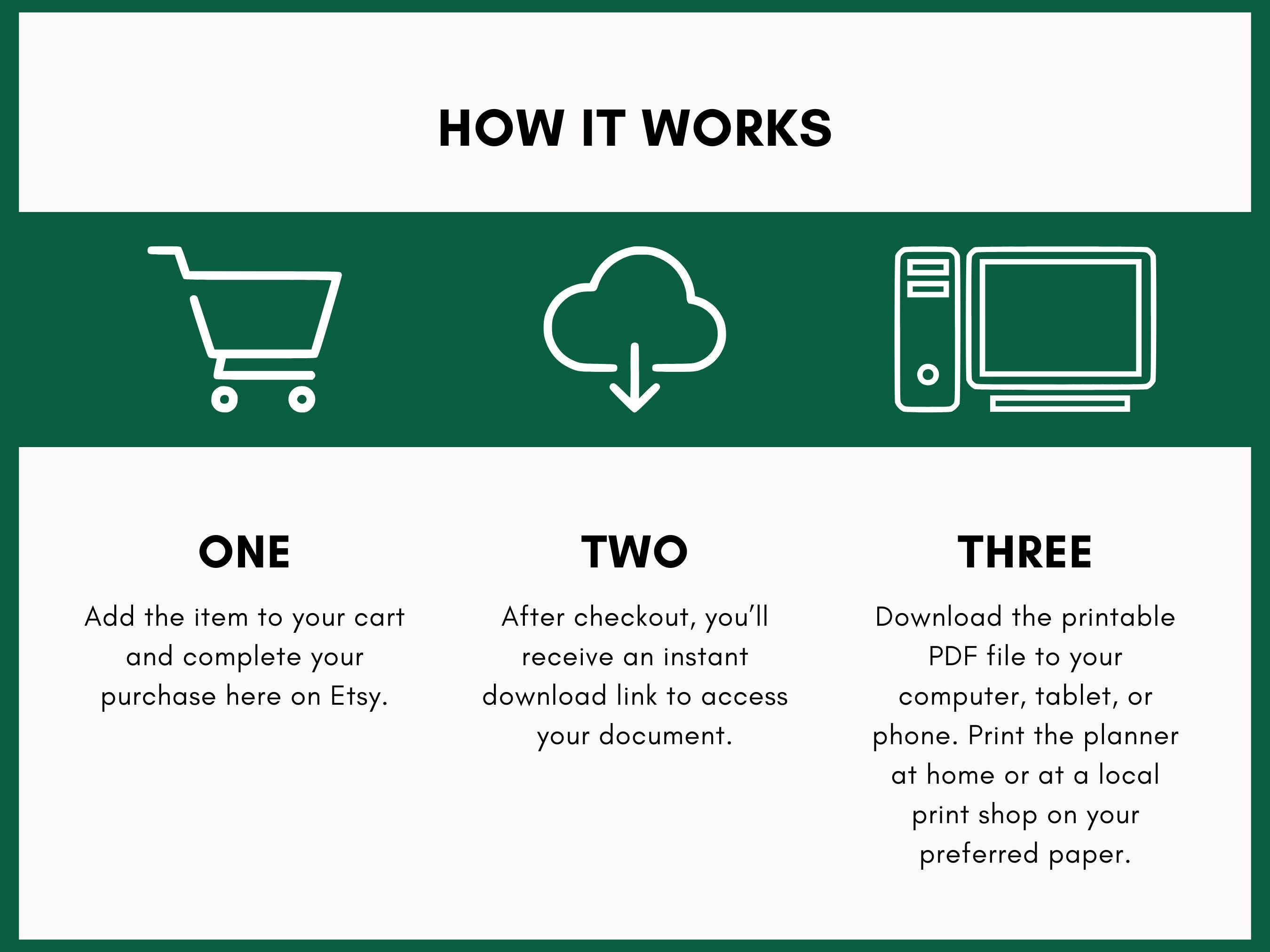 HOW IT WORKS

ONE

Add the item to your cart and complete your purchase here on Etsy.

TWO

After checkout, you'll receive an instant download link to access your document.

THREE

Download the printable PDF file to your computer, tablet, or phone. Print the planner at home or at a local print shop on your preferred paper.